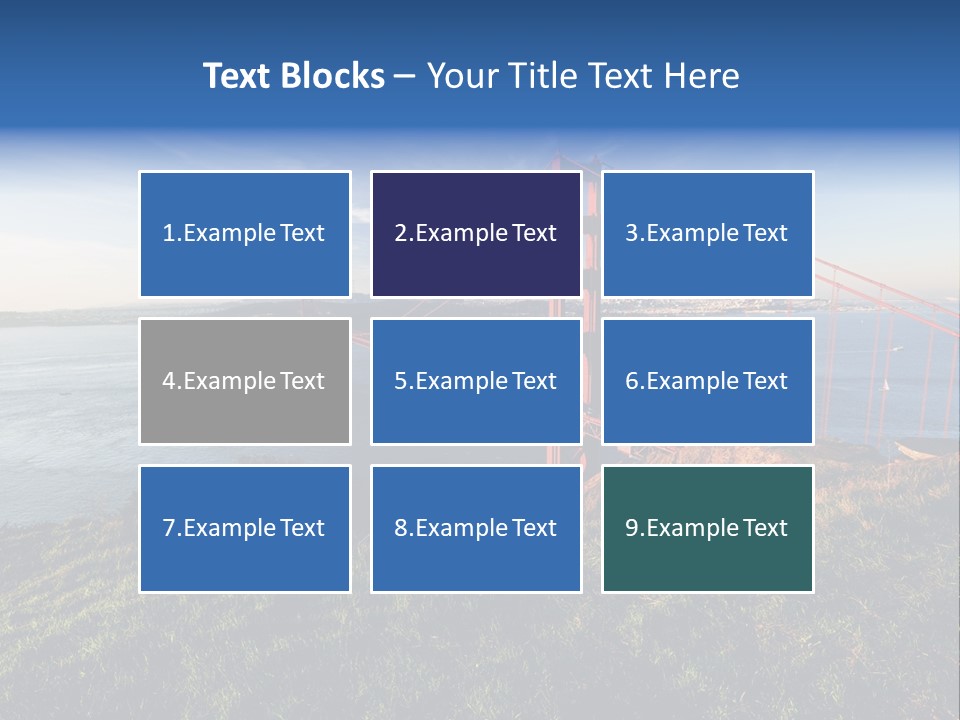 Text Blocks – Your Title Text Here

1.Example Text

2.Example Text

3.Example Text

4.Example Text

5.Example Text

6.Example Text

7.Example Text

8.Example Text

9.Example Text